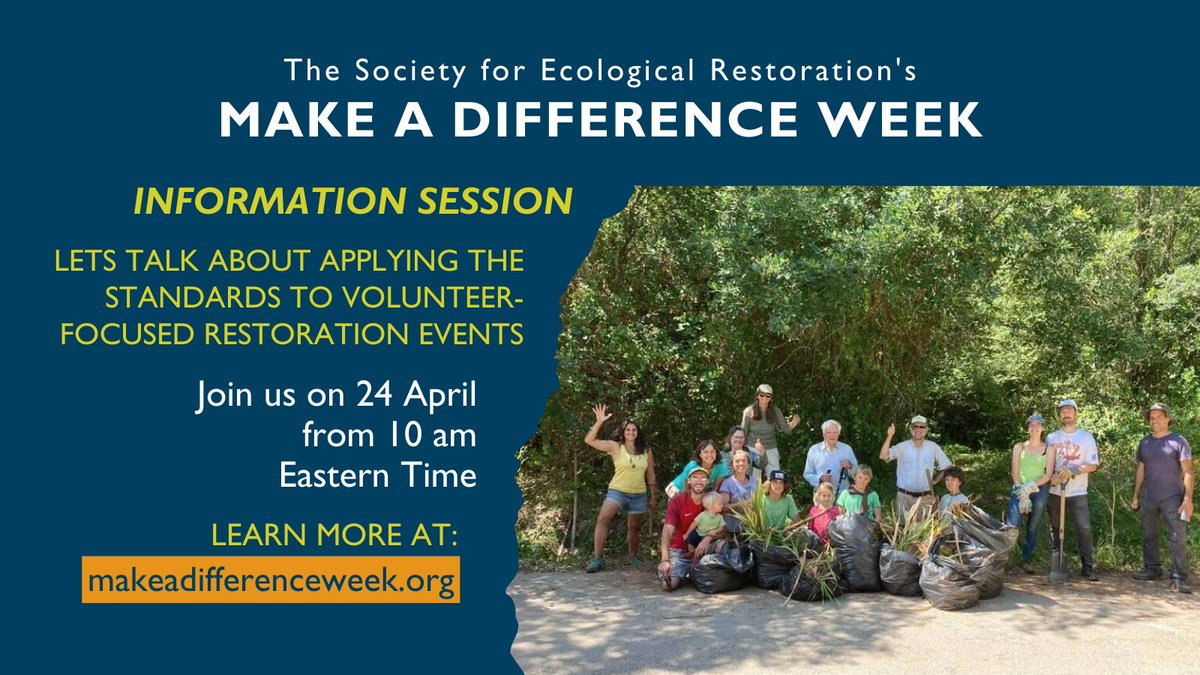 The Society for Ecological Restoration's
MAKE A DIFFERENCE WEEK

INFORMATION SESSION

LETS TALK ABOUT APPLYING THE STANDARDS TO VOLUNTEER-FOCUSED RESTORATION EVENTS

Join us on 24 April from 10 am Eastern Time

LEARN MORE AT:

makeadifferenceweek.org